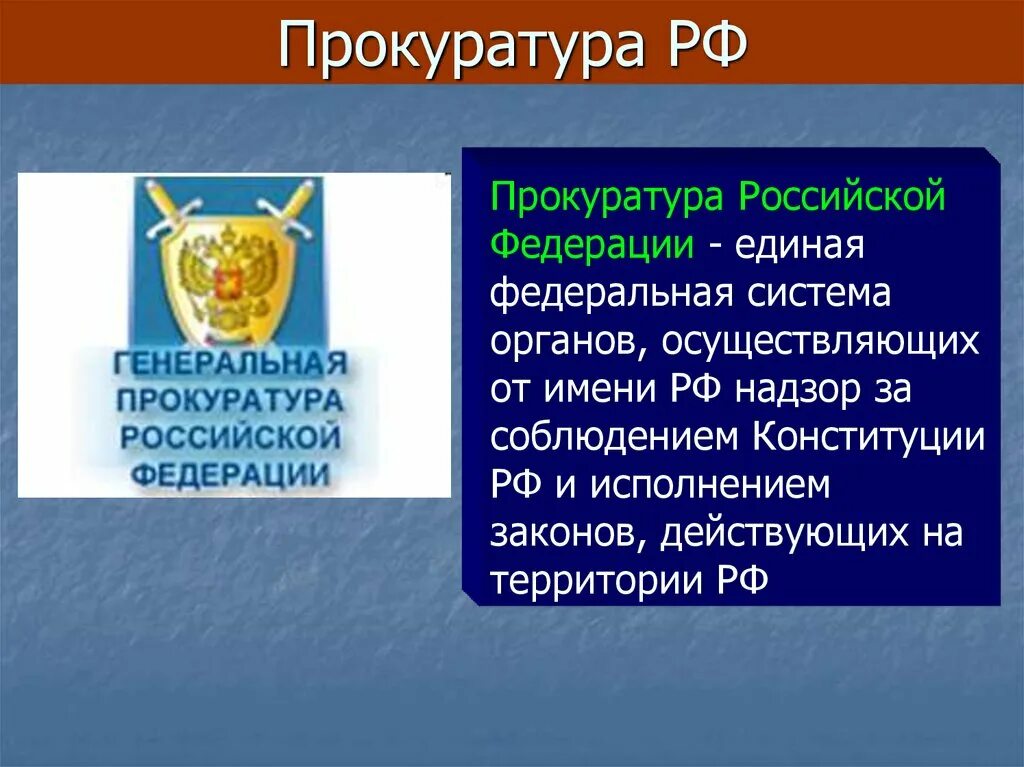 Прокуратура РФ

ГЕНЕРАЛЬНАЯ ПРОКУРАТУРА РОССИЙСКОЙ ФЕДЕРАЦИИ

Прокуратура Российской Федерации - единая федеральная система органов, осуществляющих от имени РФ надзор за соблюдением Конституции РФ и исполнением законов, действующих на территории РФ